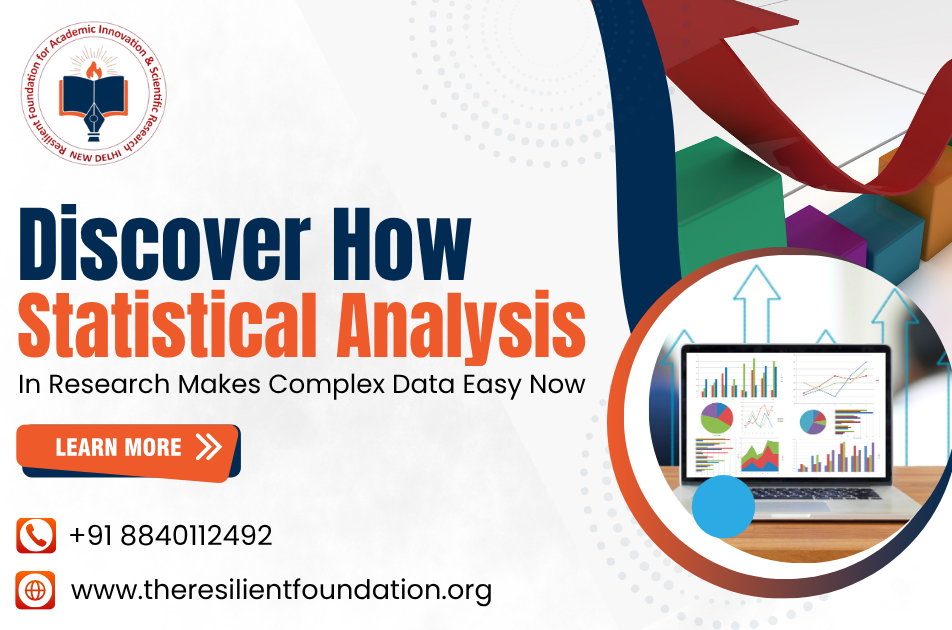 Resilient Foundation for Academic Innovation & Scientific Research
NEW DELHI

Discover How
Statistical Analysis
In Research Makes Complex Data Easy Now

LEARN MORE

+91 8840112492

www.theresilientfoundation.org